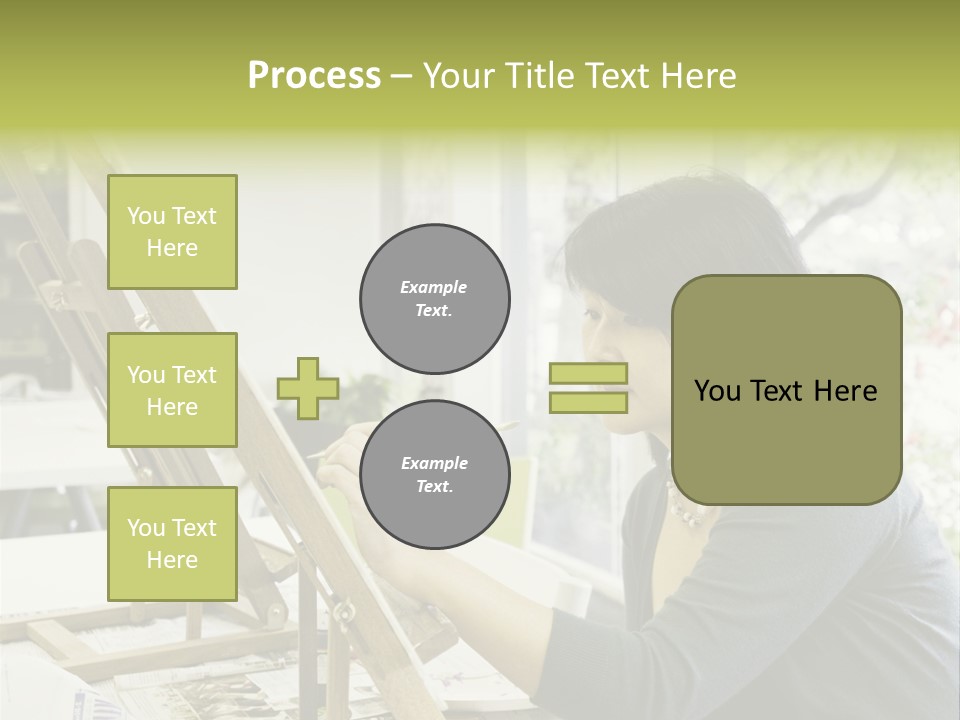 Process – Your Title Text Here

You Text Here

You Text Here

You Text Here

Example Text.

Example Text.

You Text Here